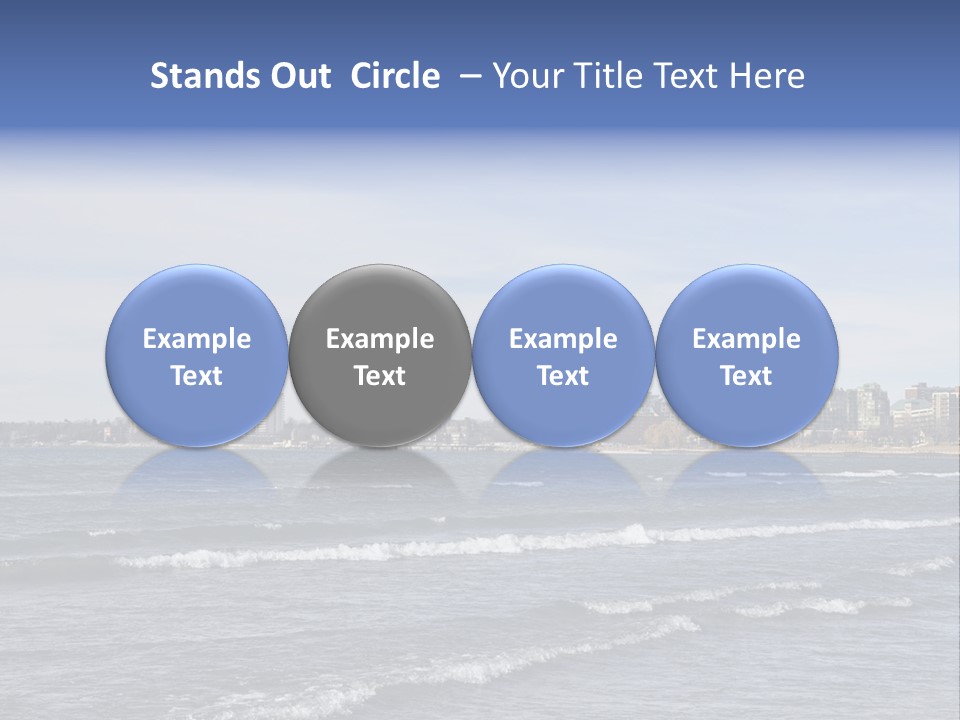 Stands Out Circle – Your Title Text Here

Example Text

Example Text

Example Text

Example Text